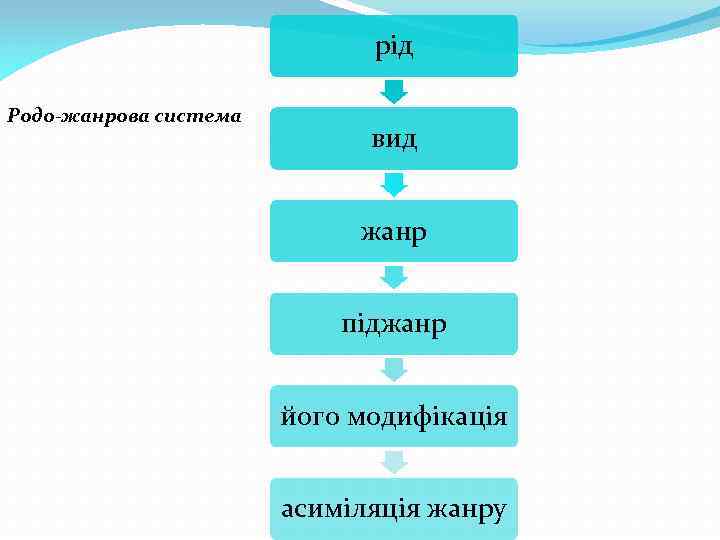 Родо-жанрова система

рід

вид

жанр

піджанр

його модифікація

асиміляція жанру